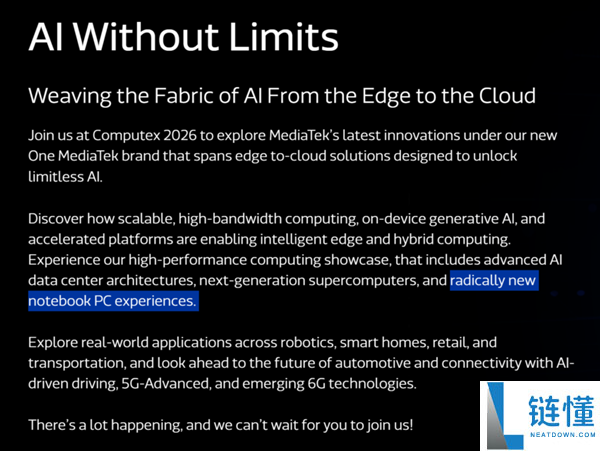 AI Without Limits

Weaving the Fabric of AI From the Edge to the Cloud

Join us at Computex 2026 to explore MediaTek's latest innovations under our new One MediaTek brand that spans edge to-cloud solutions designed to unlock limitless AI.

Discover how scalable, high-bandwidth computing, on-device generative AI, and accelerated platforms are enabling intelligent edge and hybrid computing. Experience our high-performance computing showcase, that includes advanced AI data center architectures, next-generation supercomputers, and radically new notebook PC experiences.

Explore real-world applications across robotics, smart homes, retail, and transportation, and look ahead to the future of automotive and connectivity with AI-driven driving, 5G-Advanced, and emerging 6G technologies.

There's a lot happening, and we can't wait for you to join us!

链懂
NEATDOWN.COM